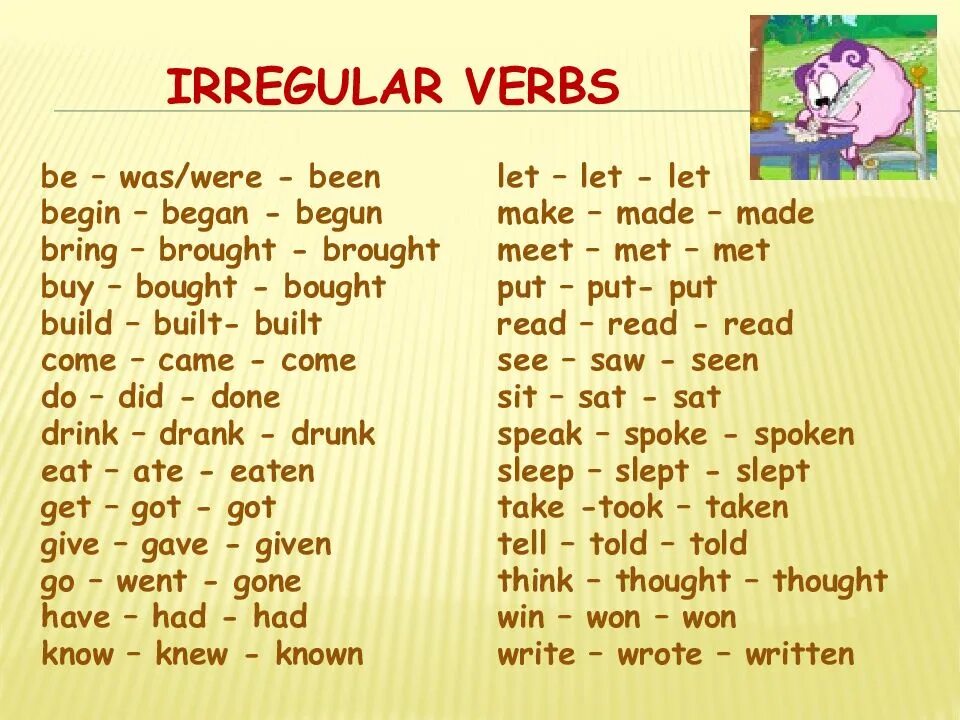 IRREGULAR VERBS

be – was/were - been
begin – began - begun
bring – brought - brought
buy – bought - bought
build – built- built
come – came - come
do – did - done
drink – drank - drunk
eat – ate - eaten
get – got - got
give – gave - given
go – went - gone
have – had - had
know – knew - known

let – let - let
make – made – made
meet – met – met
put – put- put
read – read - read
see – saw - seen
sit – sat - sat
speak – spoke - spoken
sleep – slept - slept
take -took – taken
tell – told – told
think – thought – thought
win – won – won
write – wrote – written